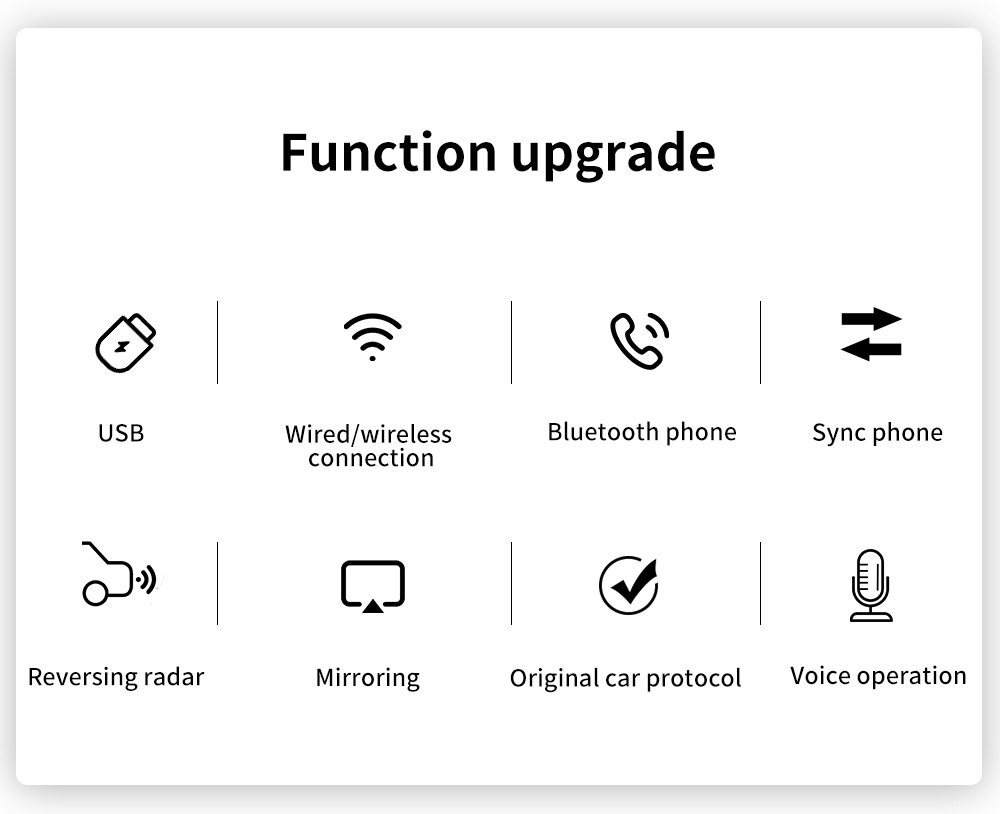 Function upgrade

USB

Wired/wireless connection

Bluetooth phone

Sync phone

Reversing radar

Mirroring

Original car protocol

Voice operation